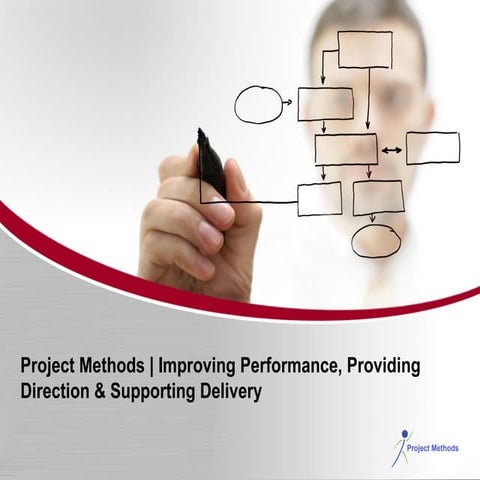 Project Methods | Improving Performance, Providing Direction & Supporting Delivery

Project Methods